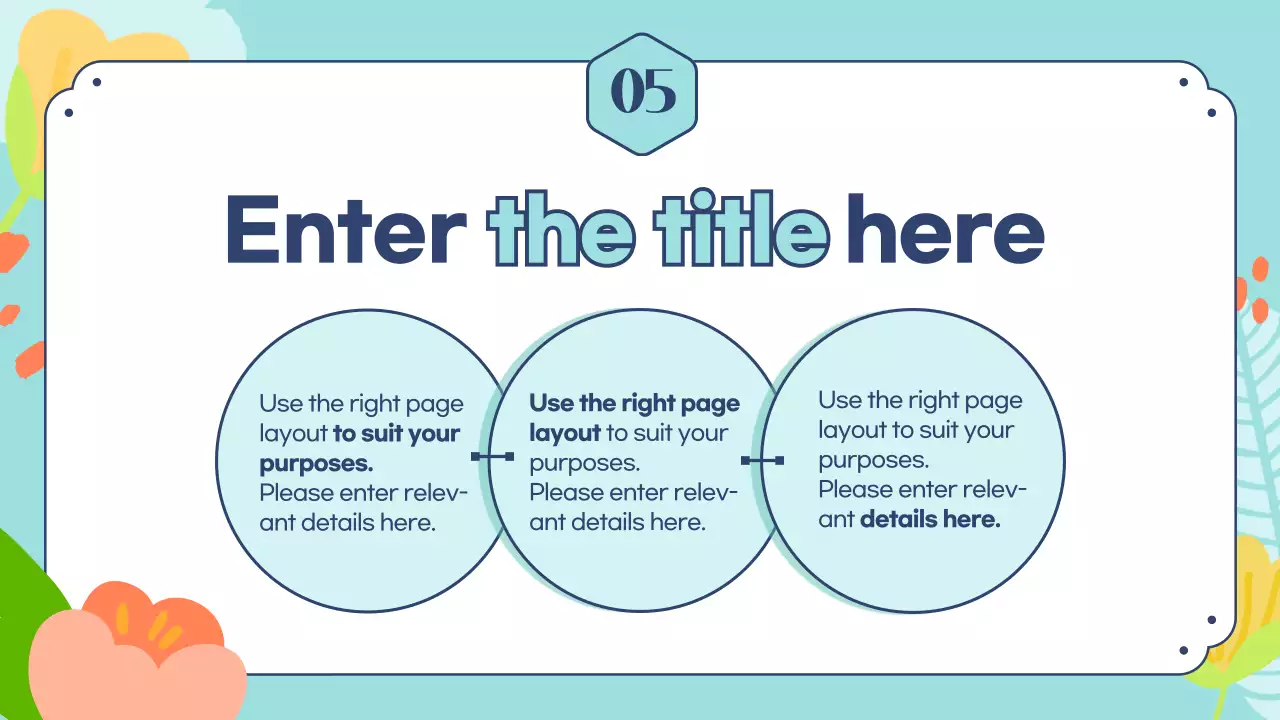 05

Enter the title here

Use the right page layout to suit your purposes.
Please enter relevant details here.

Use the right page layout to suit your purposes.
Please enter relevant details here.

Use the right page layout to suit your purposes.
Please enter relevant details here.